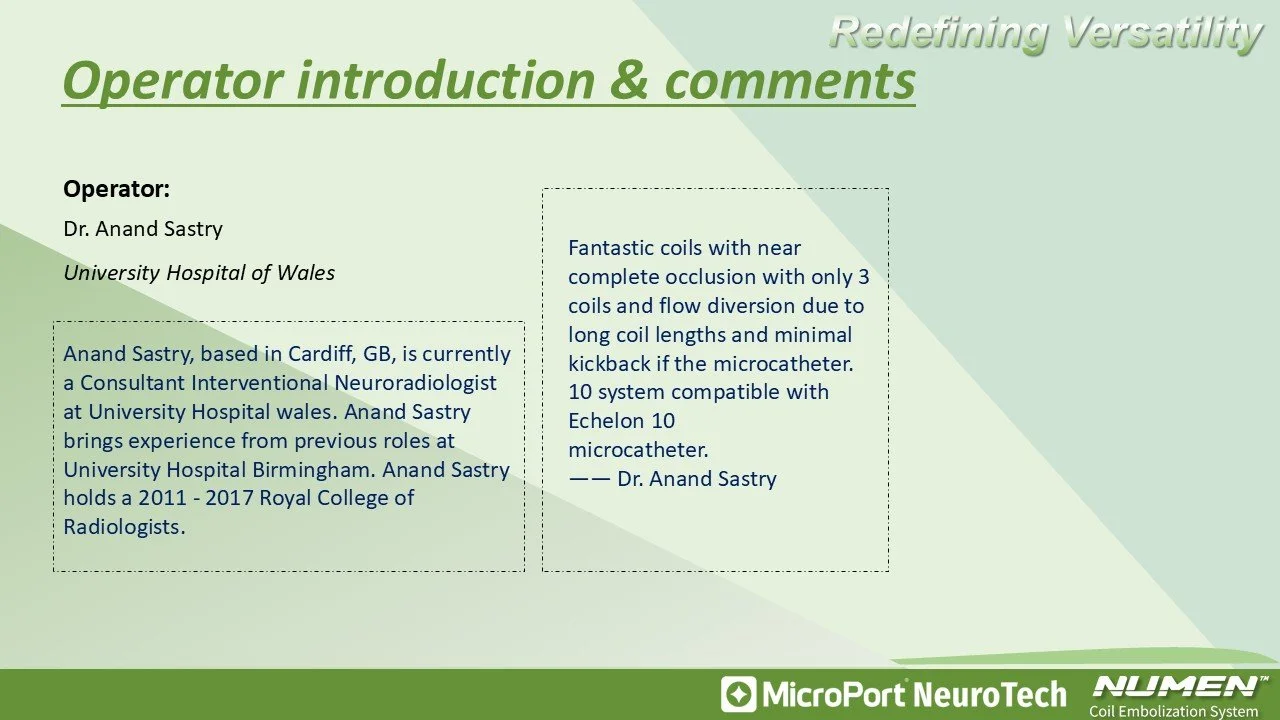 Redefining Versatility

Operator introduction & comments

Operator:

Dr. Anand Sastry

University Hospital of Wales

Anand Sastry, based in Cardiff, GB, is currently a Consultant Interventional Neuroradiologist at University Hospital wales. Anand Sastry brings experience from previous roles at University Hospital Birmingham. Anand Sastry holds a 2011 - 2017 Royal College of Radiologists.

Fantastic coils with near complete occlusion with only 3 coils and flow diversion due to long coil lengths and minimal kickback if the microcatheter. 10 system compatible with Echelon 10 microcatheter.
—— Dr. Anand Sastry

MicroPort NeuroTech

NUMEN™
Coil Embolization System